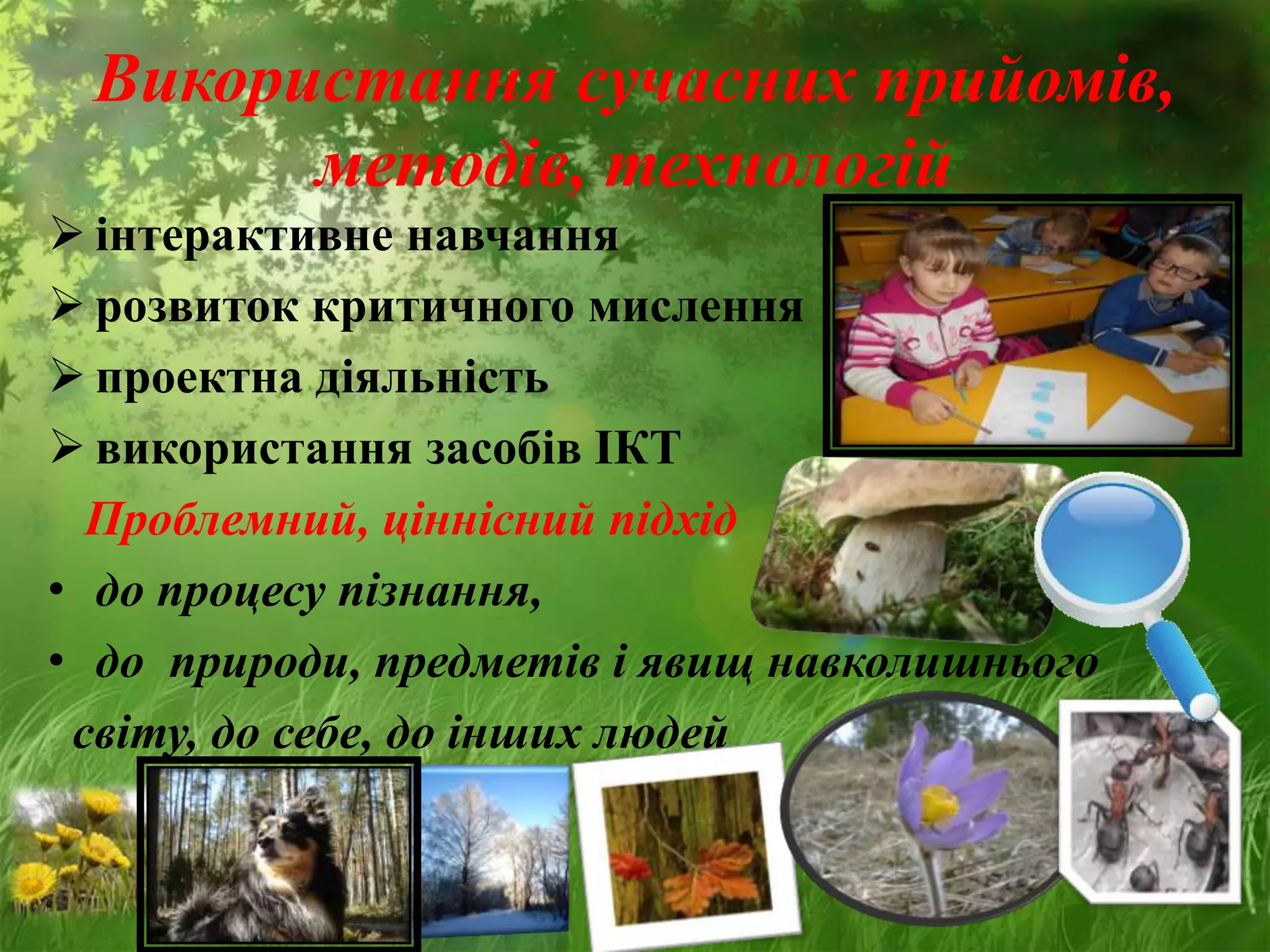 Використання сучасних прийомів, методів, технологій

➢ інтерактивне навчання
➢ розвиток критичного мислення
➢ проектна діяльність
➢ використання засобів ІКТ

Проблемний, ціннісний підхід

• до процесу пізнання,
• до природи, предметів і явищ навколишнього світу, до себе, до інших людей